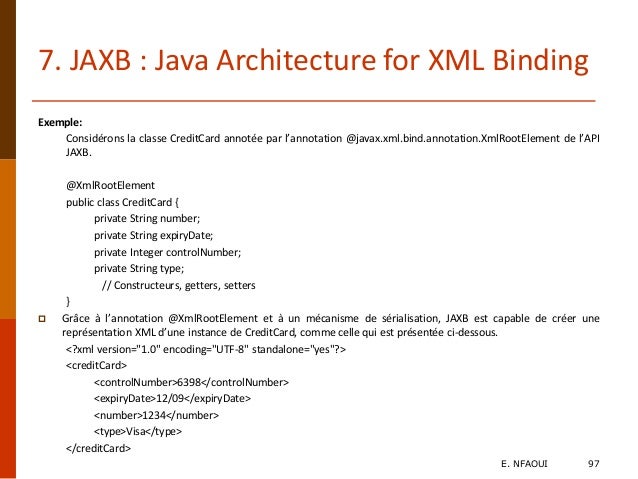 7. JAXB : Java Architecture for XML Binding

Exemple:

Considérons la classe CreditCard annotée par l'annotation @javax.xml.bind.annotation.XmlRootElement de l'API JAXB.

@XmlRootElement
public class CreditCard {
private String number;
private String expiryDate;
private Integer controlNumber;
private String type;
// Constructeurs, getters, setters
}

Grâce à l'annotation @XmlRootElement et à un mécanisme de sérialisation, JAXB est capable de créer une représentation XML d'une instance de CreditCard, comme celle qui est présentée ci-dessous.

<?xml version="1.0" encoding="UTF-8" standalone="yes"?>
<creditCard>
<controlNumber>6398</controlNumber>
<expiryDate>12/09</expiryDate>
<number>1234</number>
<type>Visa</type>
</creditCard>

E. NFAOUI 97